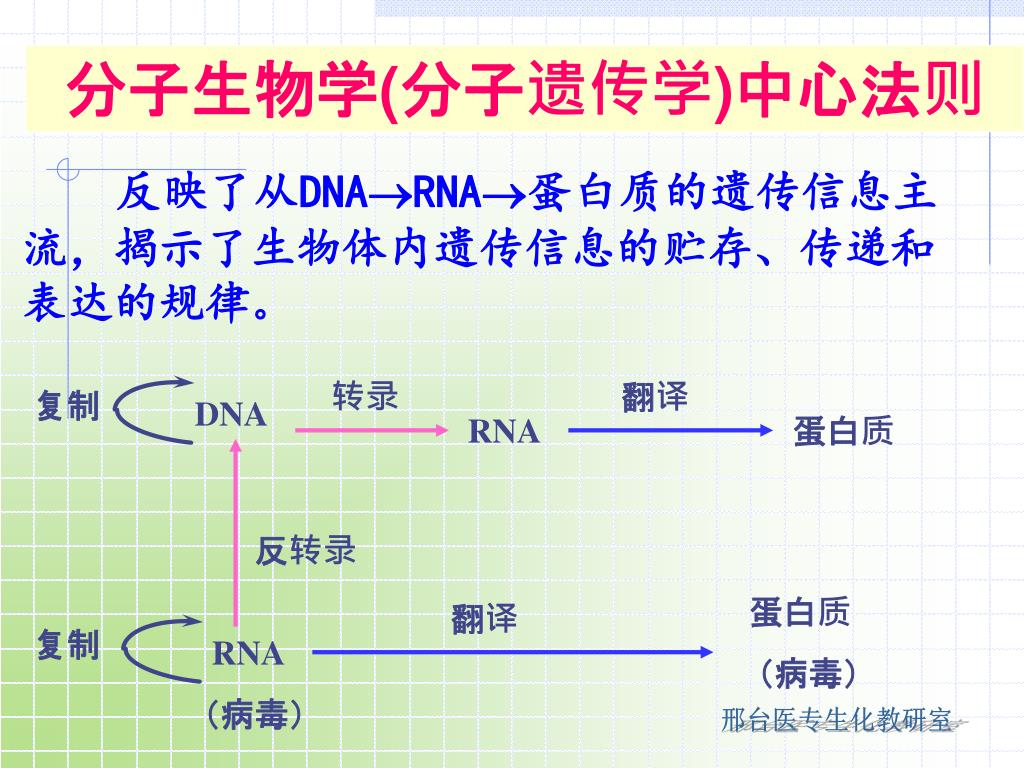 分子生物学(分子遗传学)中心法则

反映了从DNA→RNA→蛋白质的遗传信息主流，揭示了生物体内遗传信息的贮存、传递和表达的规律。

复制

DNA

转录

RNA

翻译

蛋白质

反转录

复制

RNA

（病毒）

翻译

蛋白质

（病毒）

邢台医专生化教研室